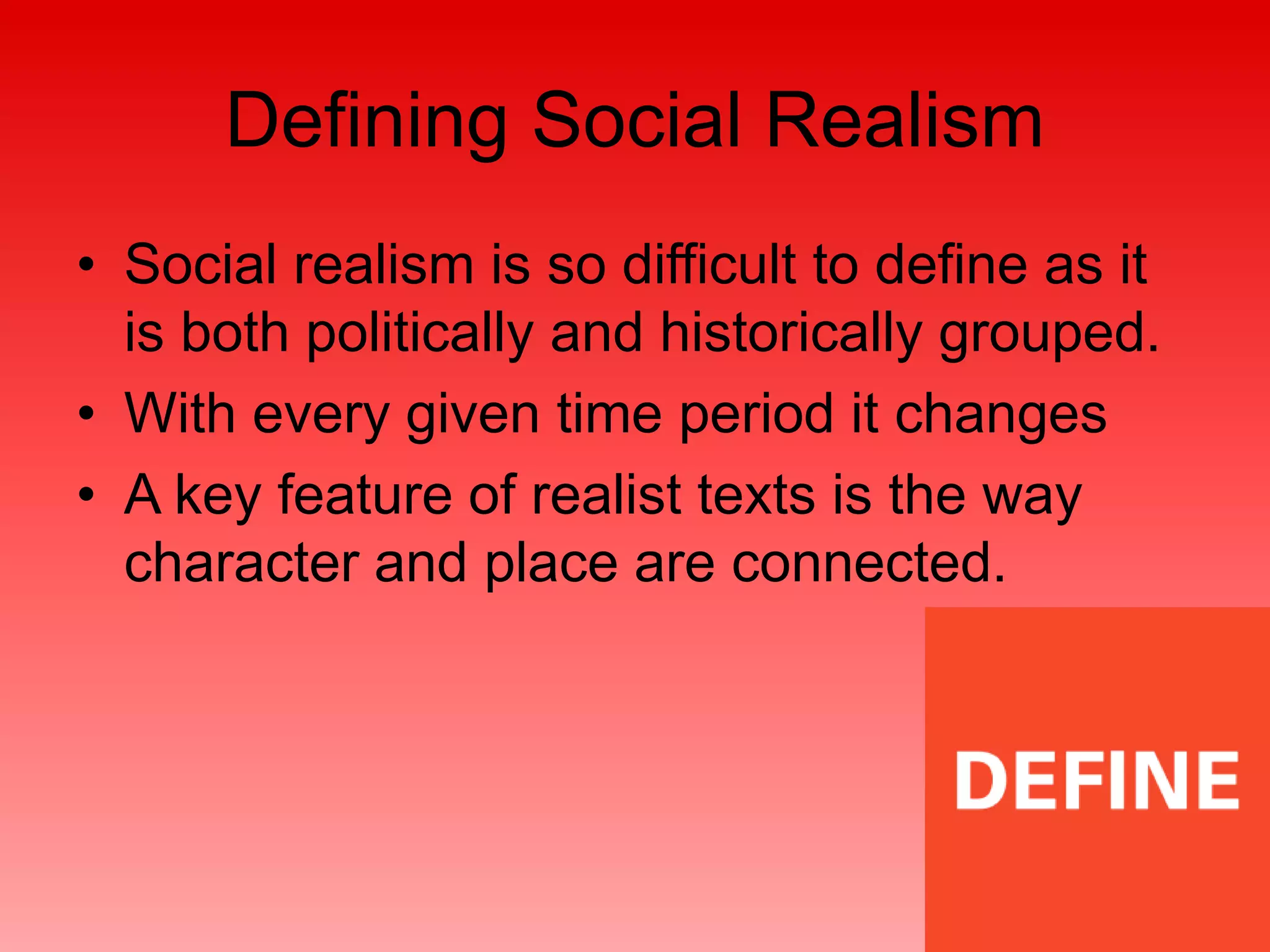 Defining Social Realism

• Social realism is so difficult to define as it is both politically and historically grouped.
• With every given time period it changes
• A key feature of realist texts is the way character and place are connected.

DEFINE